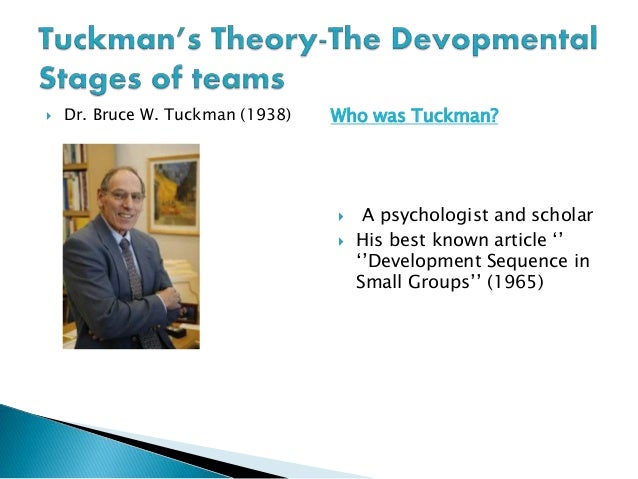 Tuckman's Theory-The Devopmental Stages of teams

Dr. Bruce W. Tuckman (1938)

Who was Tuckman?

A psychologist and scholar

His best known article '' ''Development Sequence in Small Groups'' (1965)